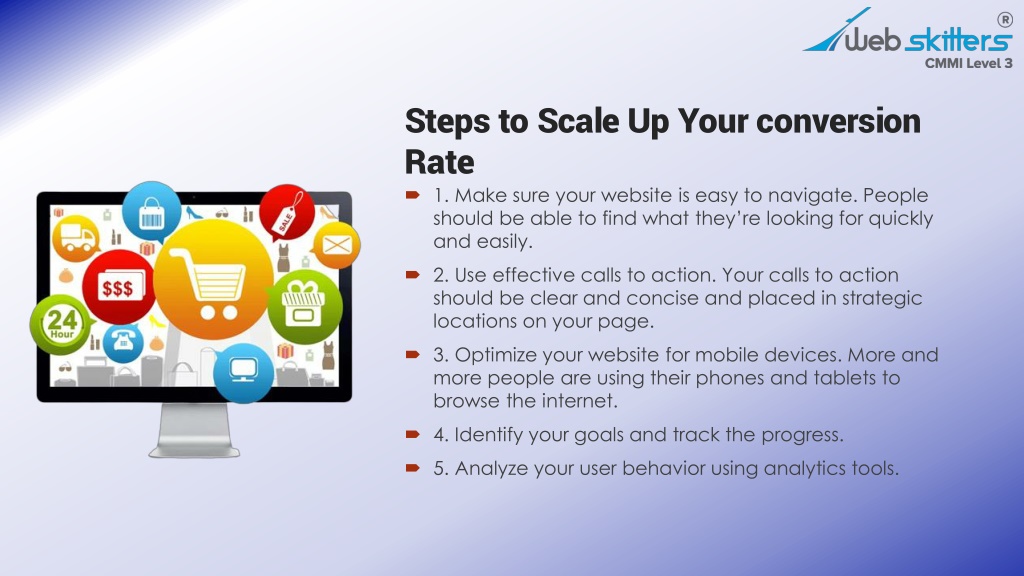 Web skitters®
CMMI Level 3

Steps to Scale Up Your conversion Rate

1. Make sure your website is easy to navigate. People should be able to find what they're looking for quickly and easily.

2. Use effective calls to action. Your calls to action should be clear and concise and placed in strategic locations on your page.

3. Optimize your website for mobile devices. More and more people are using their phones and tablets to browse the internet.

4. Identify your goals and track the progress.

5. Analyze your user behavior using analytics tools.

SALE
$$$
24 Hour